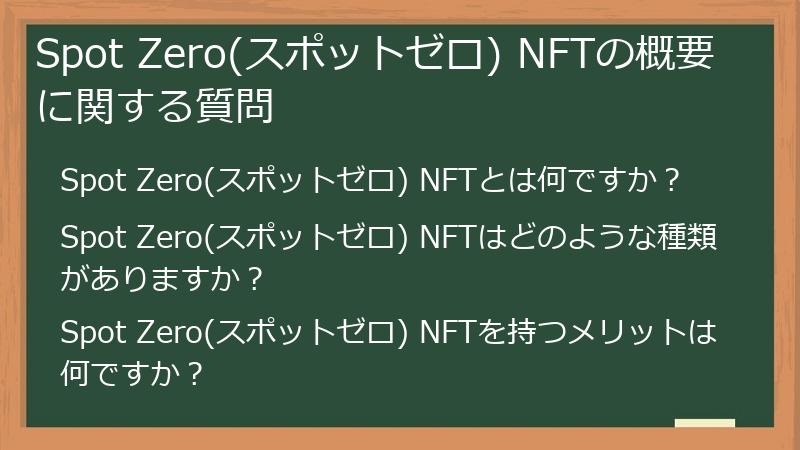 Spot Zero(スポットゼロ) NFTの概要に関する質問

Spot Zero(スポットゼロ) NFTとは何ですか？

Spot Zero(スポットゼロ) NFTはどのような種類がありますか？

Spot Zero(スポットゼロ) NFTを持つメリットは何ですか？